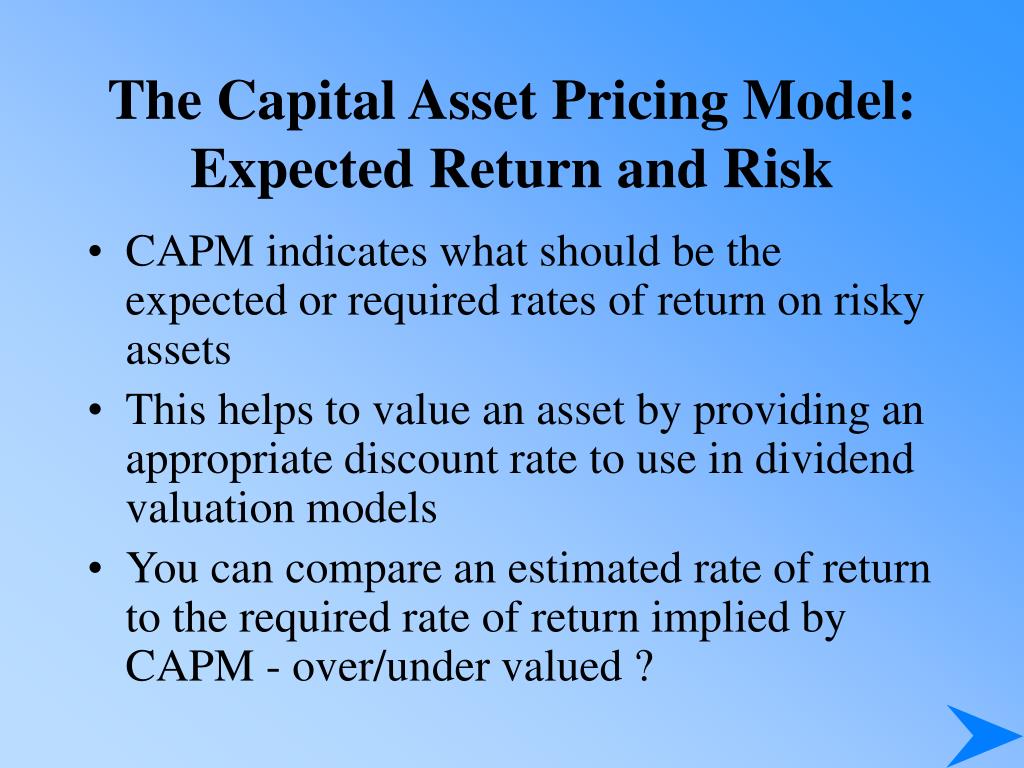 The Capital Asset Pricing Model: Expected Return and Risk

• CAPM indicates what should be the expected or required rates of return on risky assets

• This helps to value an asset by providing an appropriate discount rate to use in dividend valuation models

• You can compare an estimated rate of return to the required rate of return implied by CAPM - over/under valued ?